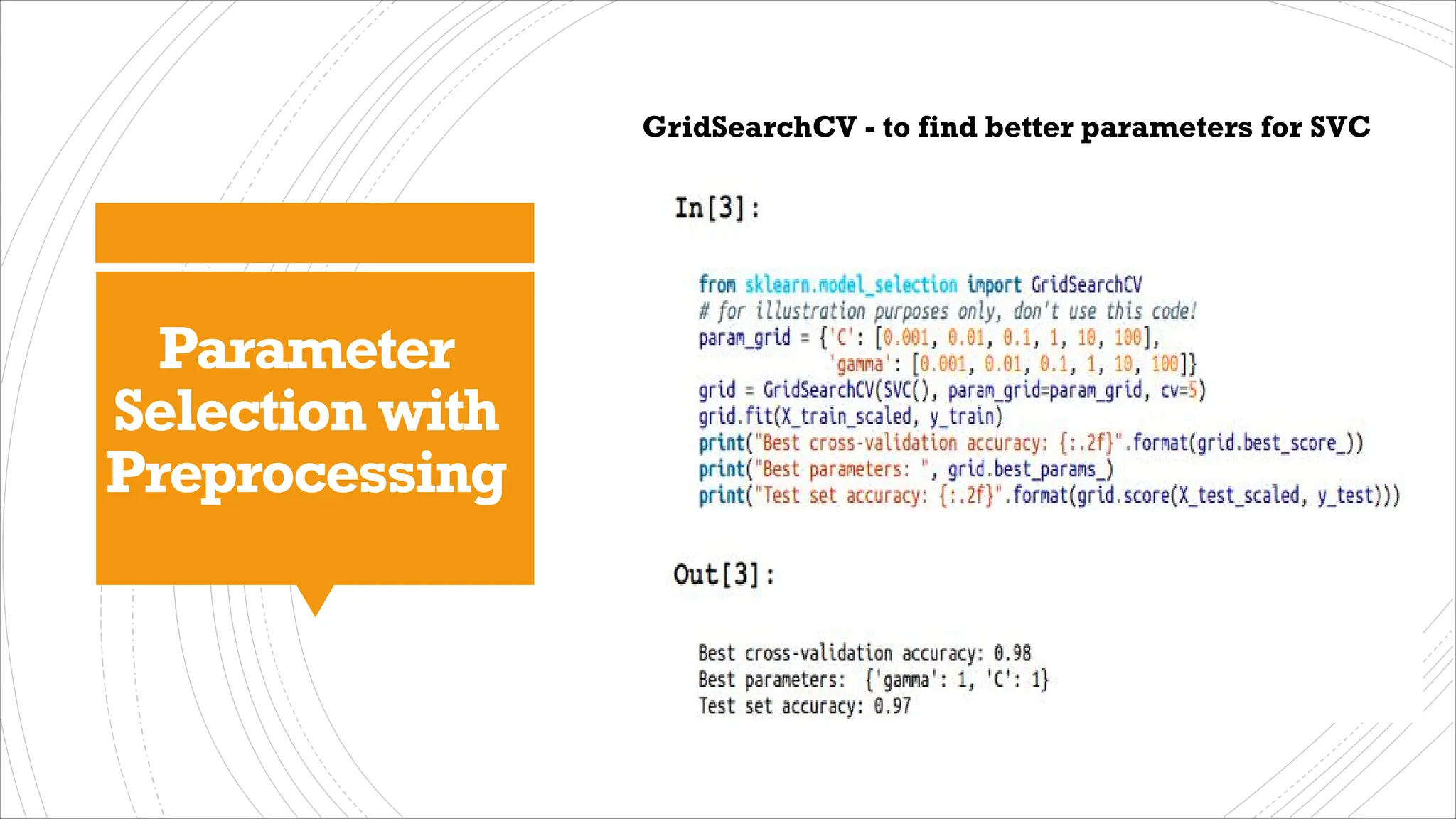 Parameter Selection with Preprocessing

GridSearchCV - to find better parameters for SVC

In[3]:

from sklearn.model_selection import GridSearchCV
# for illustration purposes only, don't use this code!
param_grid = {'C': [0.001, 0.01, 0.1, 1, 10, 100],
              'gamma': [0.001, 0.01, 0.1, 1, 10, 100]}
grid = GridSearchCV(SVC(), param_grid=param_grid, cv=5)
grid.fit(X_train_scaled, y_train)
print("Best cross-validation accuracy: {:.2f}".format(grid.best_score_))
print("Best parameters: ", grid.best_params_)
print("Test set accuracy: {:.2f}".format(grid.score(X_test_scaled, y_test)))

Out[3]:

Best cross-validation accuracy: 0.98
Best parameters: {'gamma': 1, 'C': 1}
Test set accuracy: 0.97